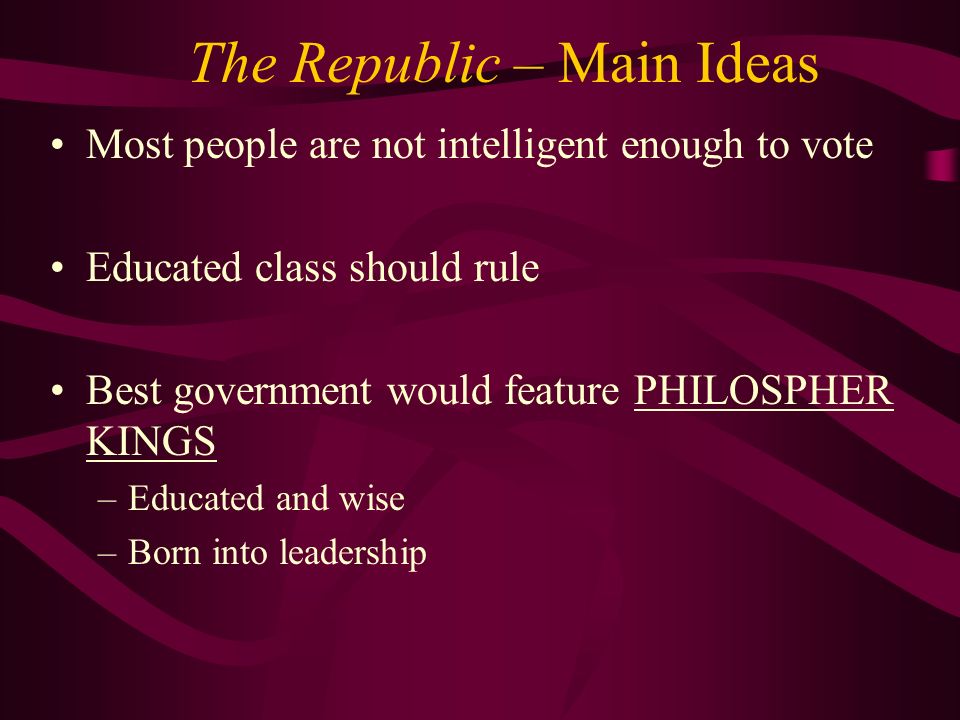 The Republic – Main Ideas

• Most people are not intelligent enough to vote

• Educated class should rule

• Best government would feature PHILOSPHER KINGS
– Educated and wise
– Born into leadership